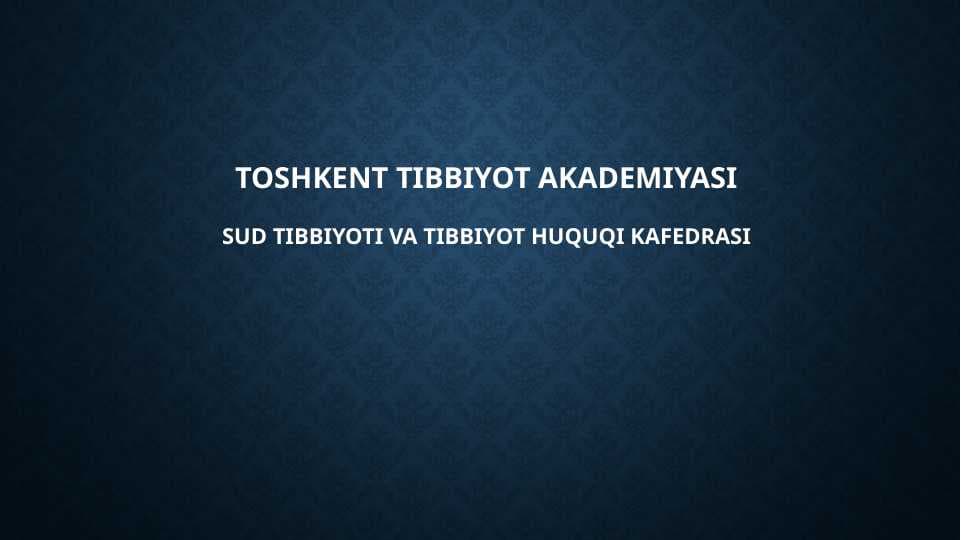 TOSHKENT TIBBIYOT AKADEMIYASI

SUD TIBBIYOTI VA TIBBIYOT HUQUQI KAFEDRASI